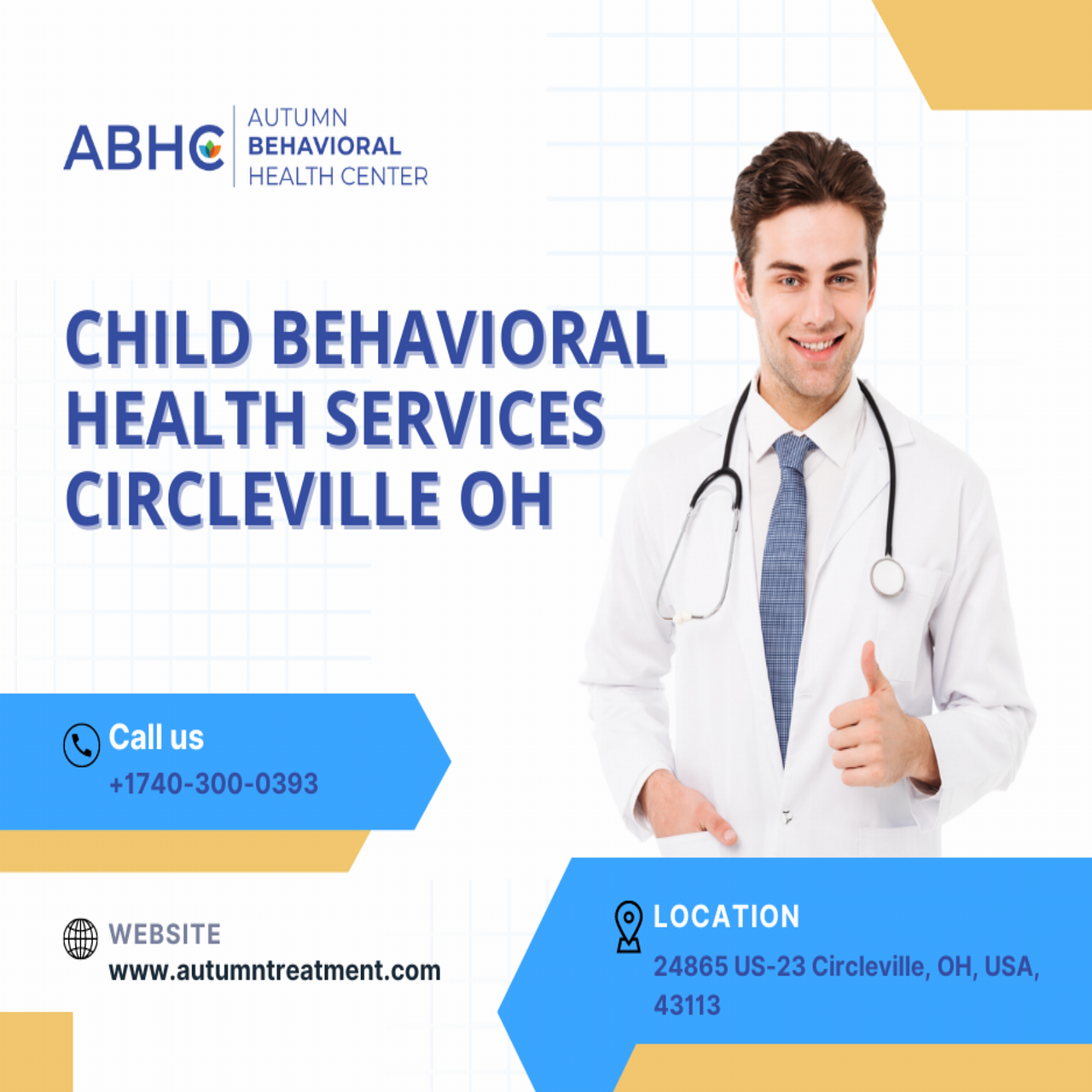 ABHC AUTUMN BEHAVIORAL HEALTH CENTER

CHILD BEHAVIORAL HEALTH SERVICES CIRCLEVILLE OH

Call us
+1740-300-0393

WEBSITE
www.autumntreatment.com

LOCATION
24865 US-23 Circleville, OH, USA, 43113